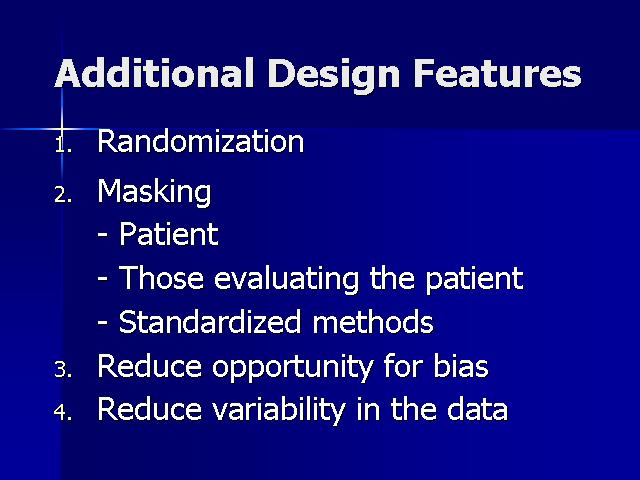 Additional Design Features

1. Randomization
2. Masking
- Patient
- Those evaluating the patient
- Standardized methods
3. Reduce opportunity for bias
4. Reduce variability in the data